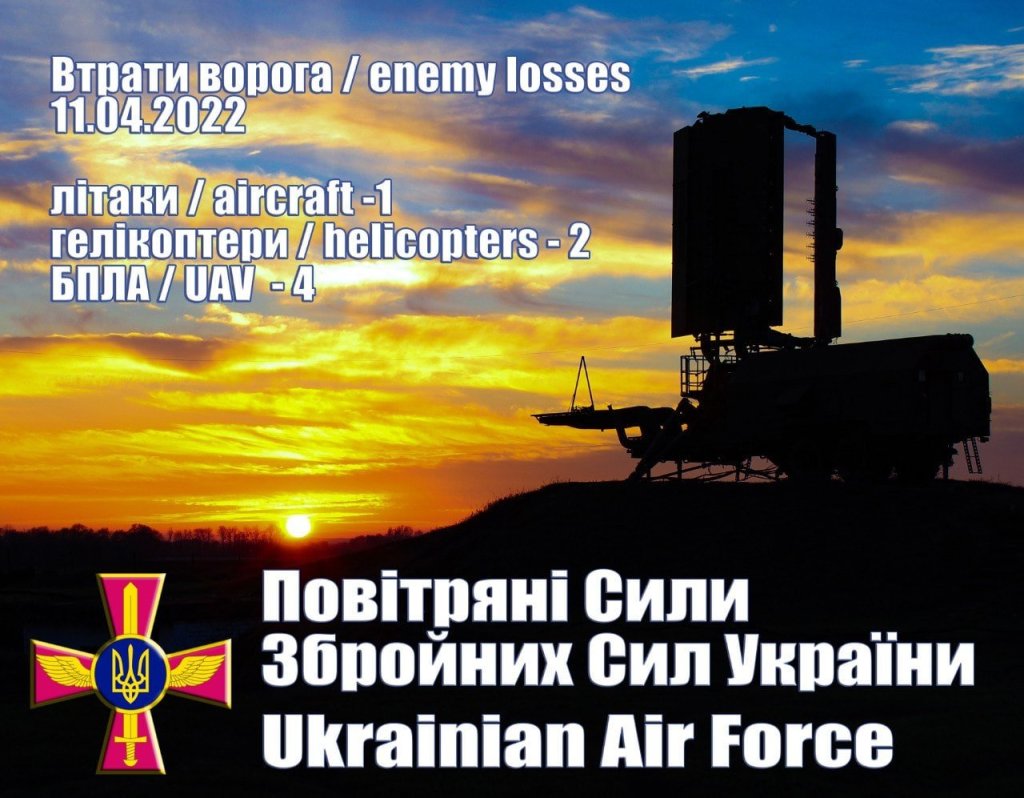 Втрати ворога / enemy losses
11.04.2022

літаки / aircraft -1
гелікоптери / helicopters - 2
БПЛА / UAV - 4

Повітряні Сили
Збройних Сил України
Ukrainian Air Force